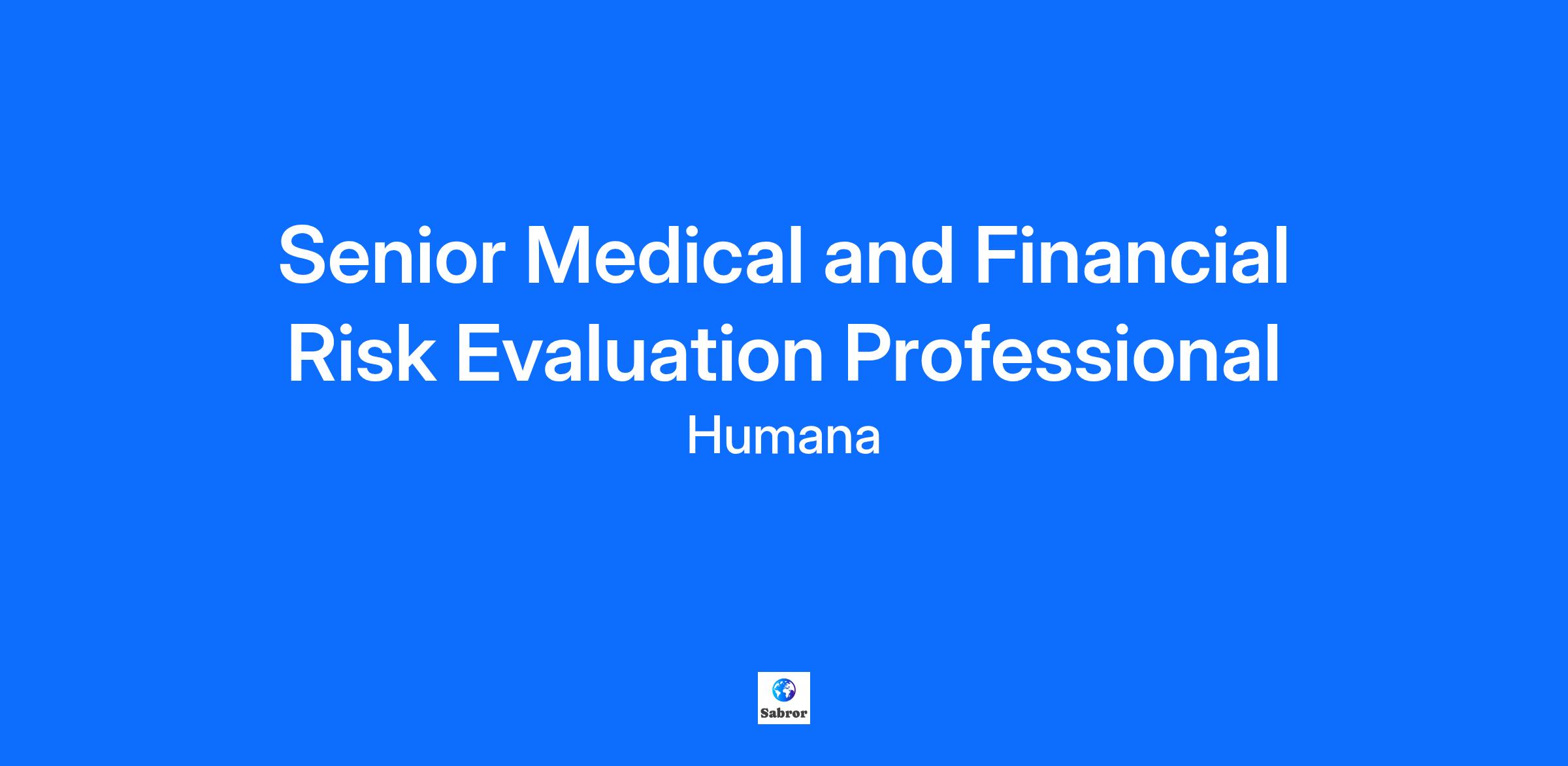 Senior Medical and Financial Risk Evaluation Professional

Humana

Sabror